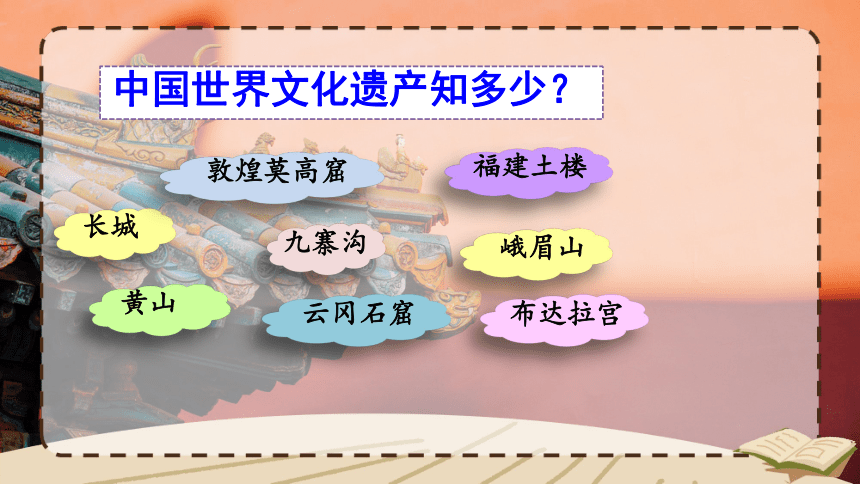 中国世界文化遗产知多少？

敦煌莫高窟

福建土楼

长城

九寨沟

峨眉山

黄山

云冈石窟

布达拉宫